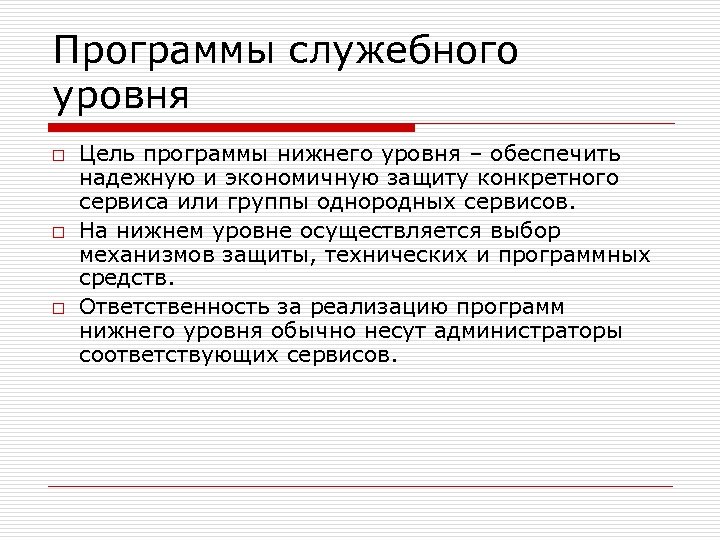 Программы служебного уровня

□ Цель программы нижнего уровня – обеспечить надежную и экономичную защиту конкретного сервиса или группы однородных сервисов.

□ На нижнем уровне осуществляется выбор механизмов защиты, технических и программных средств.

□ Ответственность за реализацию программ нижнего уровня обычно несут администраторы соответствующих сервисов.